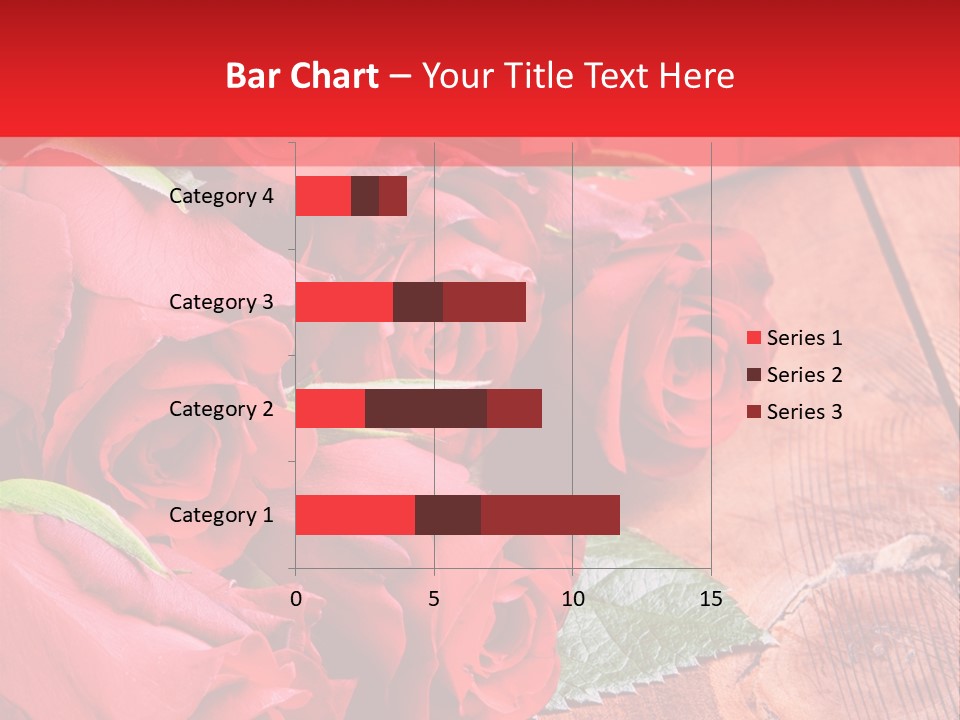 Bar Chart – Your Title Text Here

Category 4
Category 3
Category 2
Category 1

0
5
10
15

Series 1
Series 2
Series 3